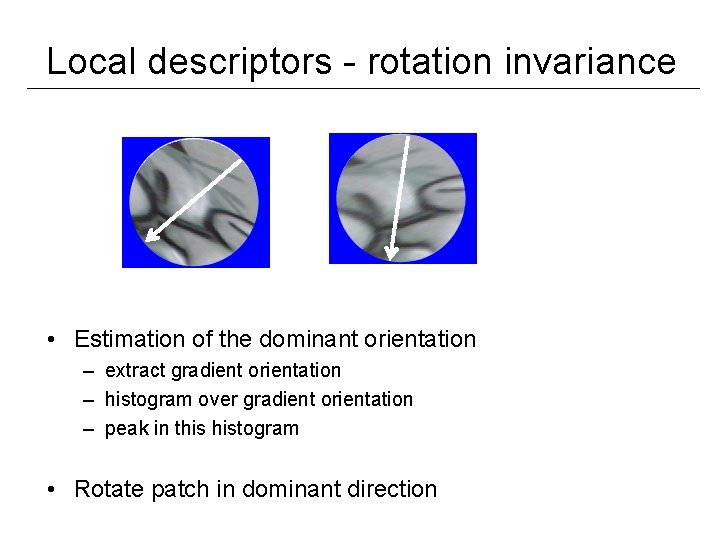 Local descriptors - rotation invariance

• Estimation of the dominant orientation
– extract gradient orientation
– histogram over gradient orientation
– peak in this histogram

• Rotate patch in dominant direction